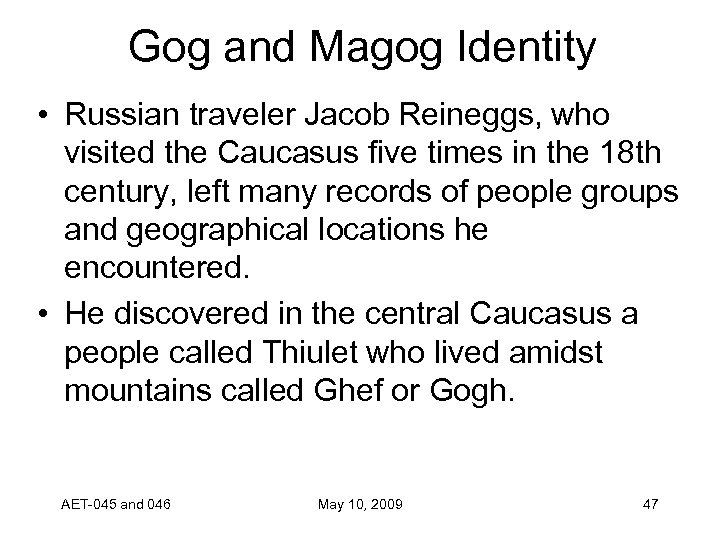 Gog and Magog Identity

• Russian traveler Jacob Reineggs, who visited the Caucasus five times in the 18th century, left many records of people groups and geographical locations he encountered.

• He discovered in the central Caucasus a people called Thiulet who lived amidst mountains called Ghef or Gogh.

AET-045 and 046

May 10, 2009

47